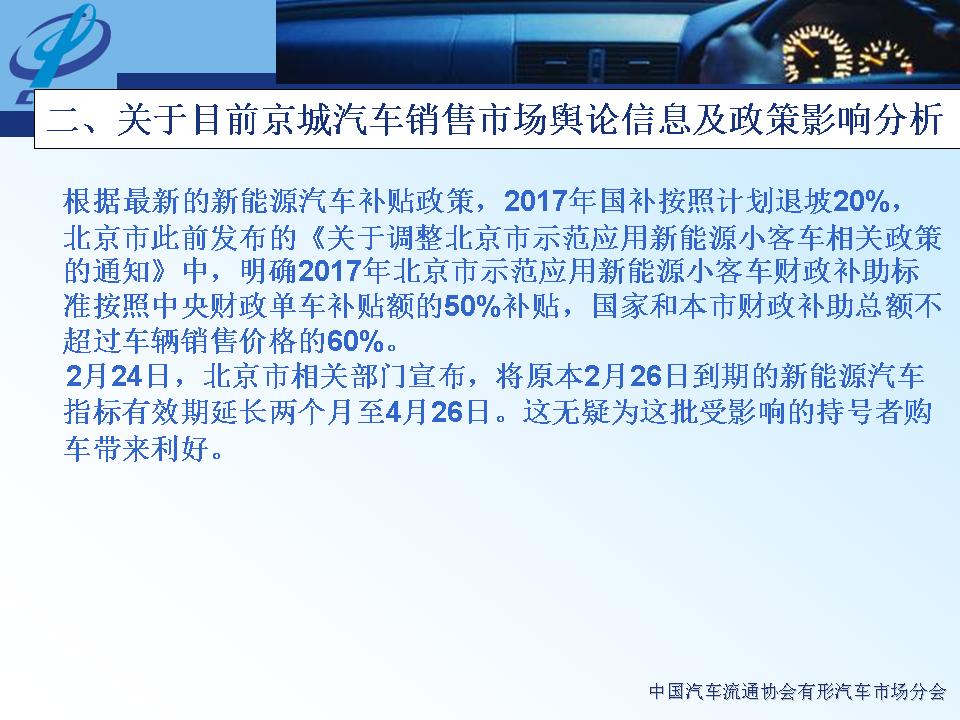 二、关于目前京城汽车销售市场舆论信息及政策影响分析

根据最新的新能源汽车补贴政策，2017年国补按照计划退坡20%，北京市此前发布的《关于调整北京市示范应用新能源小客车相关政策的通知》中，明确2017年北京市示范应用新能源小客车财政补助标准按照中央财政单车补贴额的50%补贴，国家和本市财政补助总额不超过车辆销售价格的60%。

2月24日，北京市相关部门宣布，将原本2月26日到期的新能源汽车指标有效期延长两个月至4月26日。这无疑为这批受影响的持号者购车带来利好。

中国汽车流通协会有形汽车市场分会